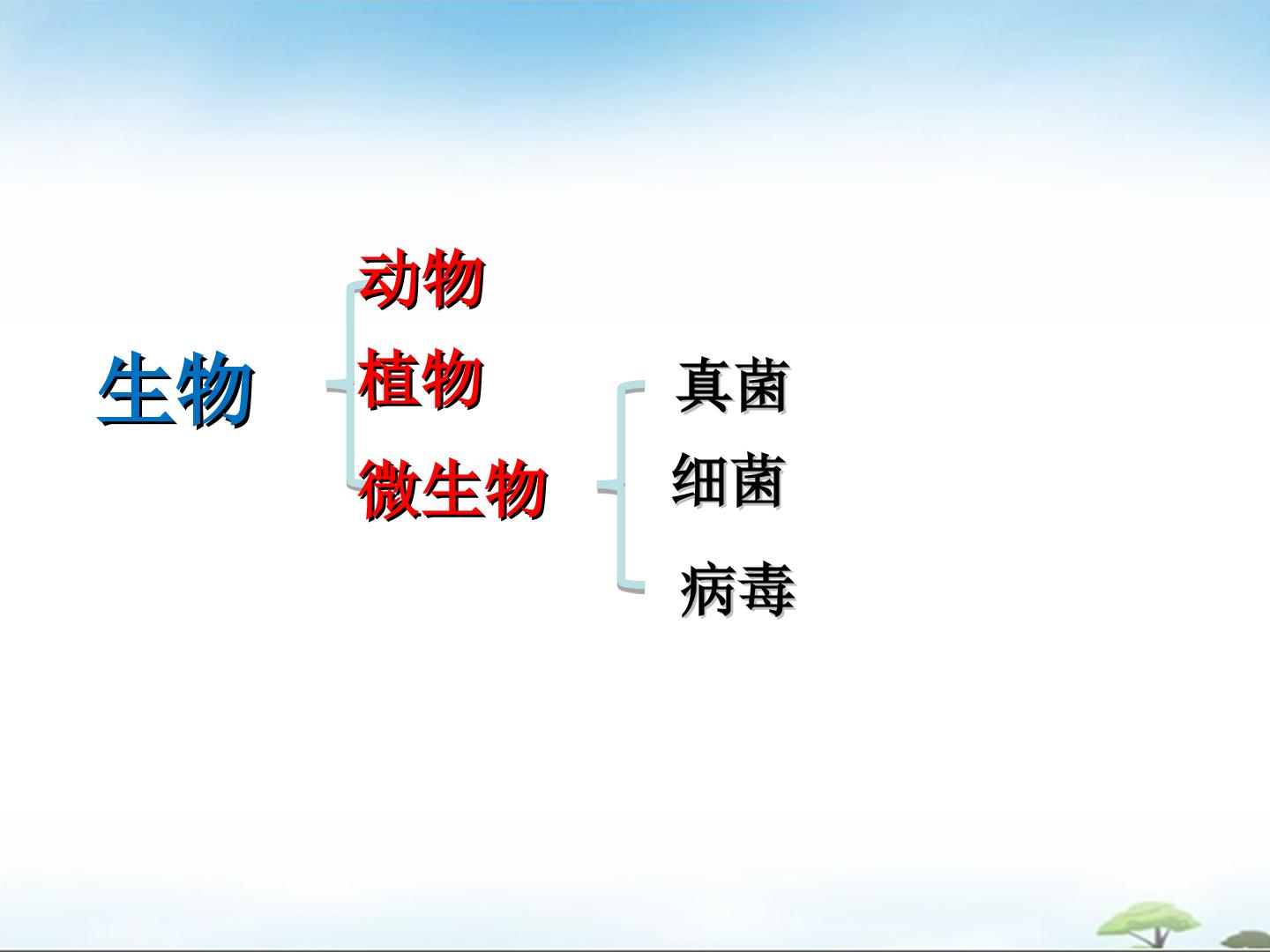 生物

动物
植物
微生物

真菌
细菌
病毒